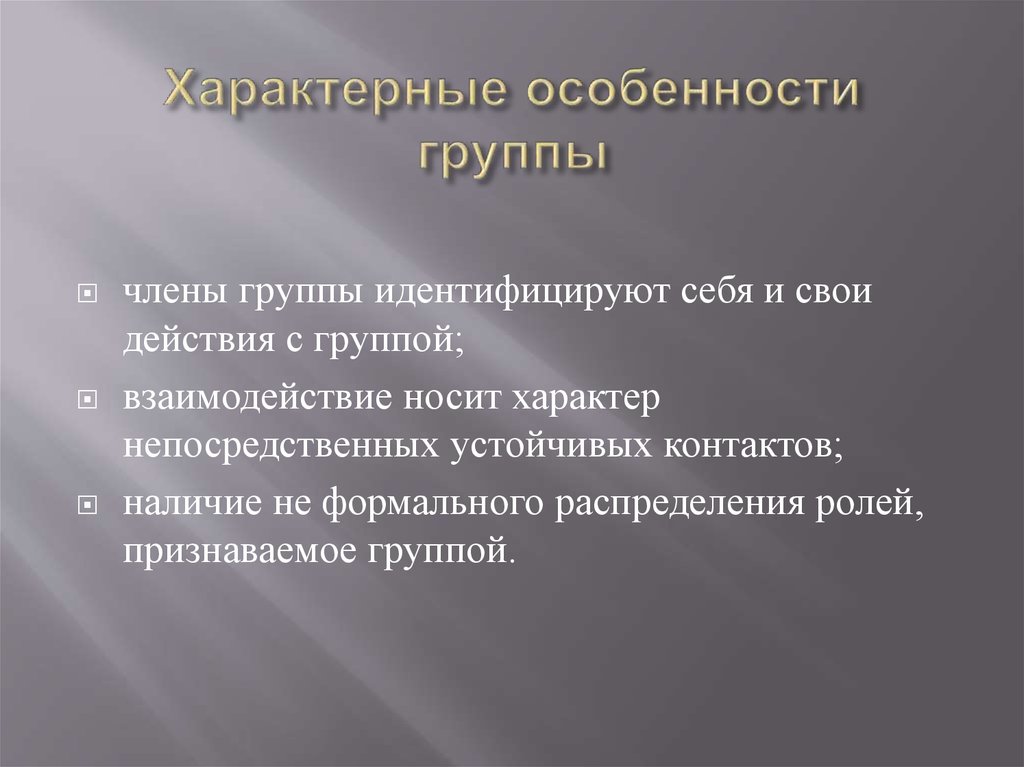 Характерные особенности группы

члены группы идентифицируют себя и свои действия с группой;

взаимодействие носит характер непосредственных устойчивых контактов;

наличие не формального распределения ролей, признаваемое группой.